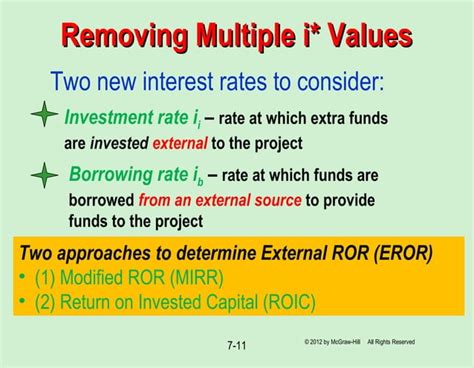 Removing Multiple i* Values

Two new interest rates to consider:

Investment rate $i_i$ – rate at which extra funds are invested external to the project

Borrowing rate $i_b$ – rate at which funds are borrowed from an external source to provide funds to the project

Two approaches to determine External ROR (EROR)
• (1) Modified ROR (MIRR)
• (2) Return on Invested Capital (ROIC)

7-11

© 2012 by McGraw-Hill All Rights Reserved